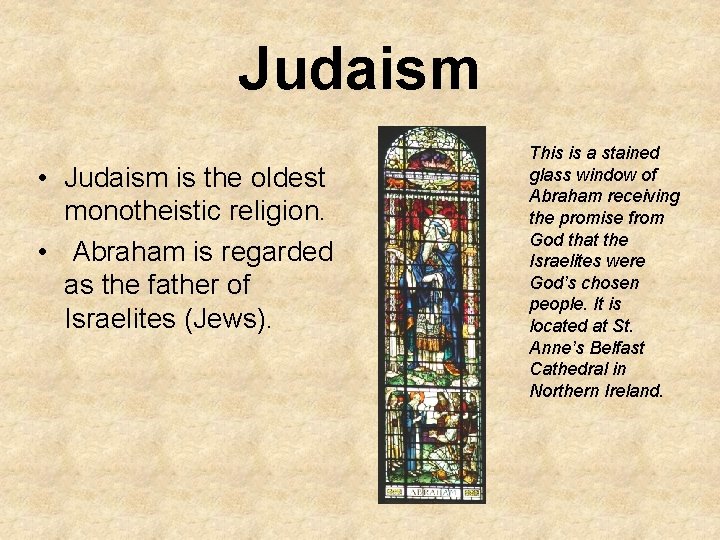 Judaism

• Judaism is the oldest monotheistic religion.
• Abraham is regarded as the father of Israelites (Jews).

ABRAHAM

This is a stained glass window of Abraham receiving the promise from God that the Israelites were God's chosen people. It is located at St. Anne's Belfast Cathedral in Northern Ireland.